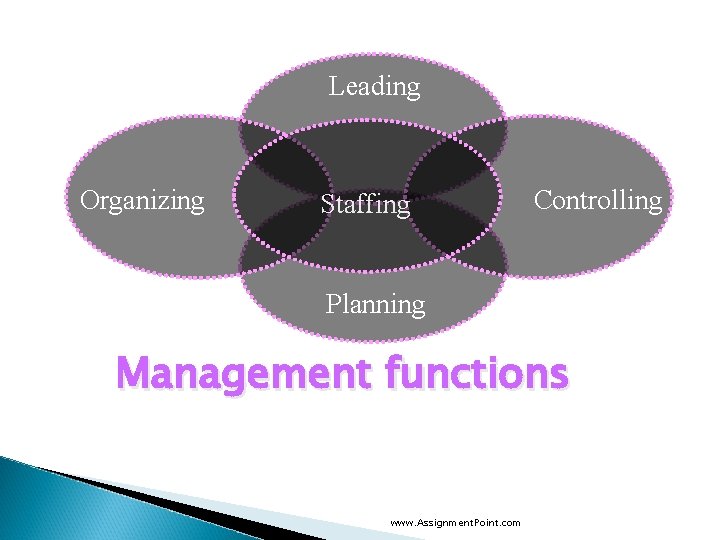 Leading

Organizing

Staffing

Controlling

Planning

Management functions

www.AssignmentPoint.com